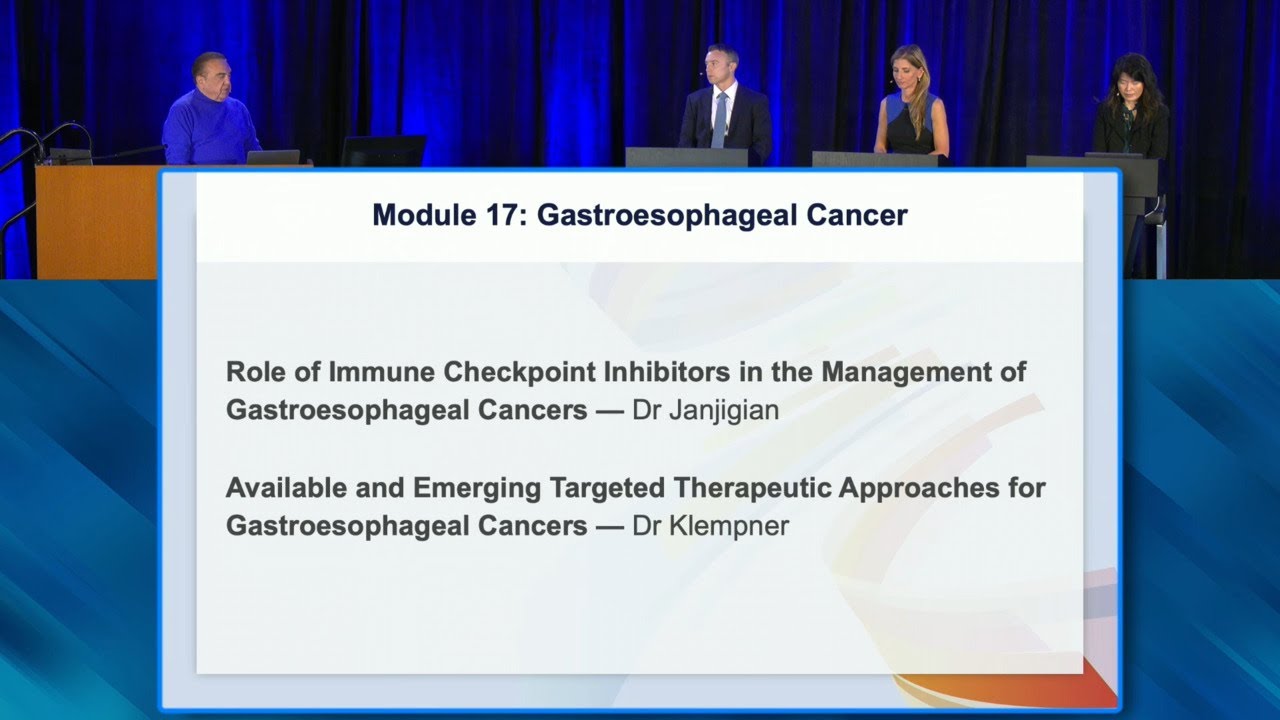 Module 17: Gastroesophageal Cancer

Role of Immune Checkpoint Inhibitors in the Management of Gastroesophageal Cancers — Dr Janjigian

Available and Emerging Targeted Therapeutic Approaches for Gastroesophageal Cancers — Dr Klempner